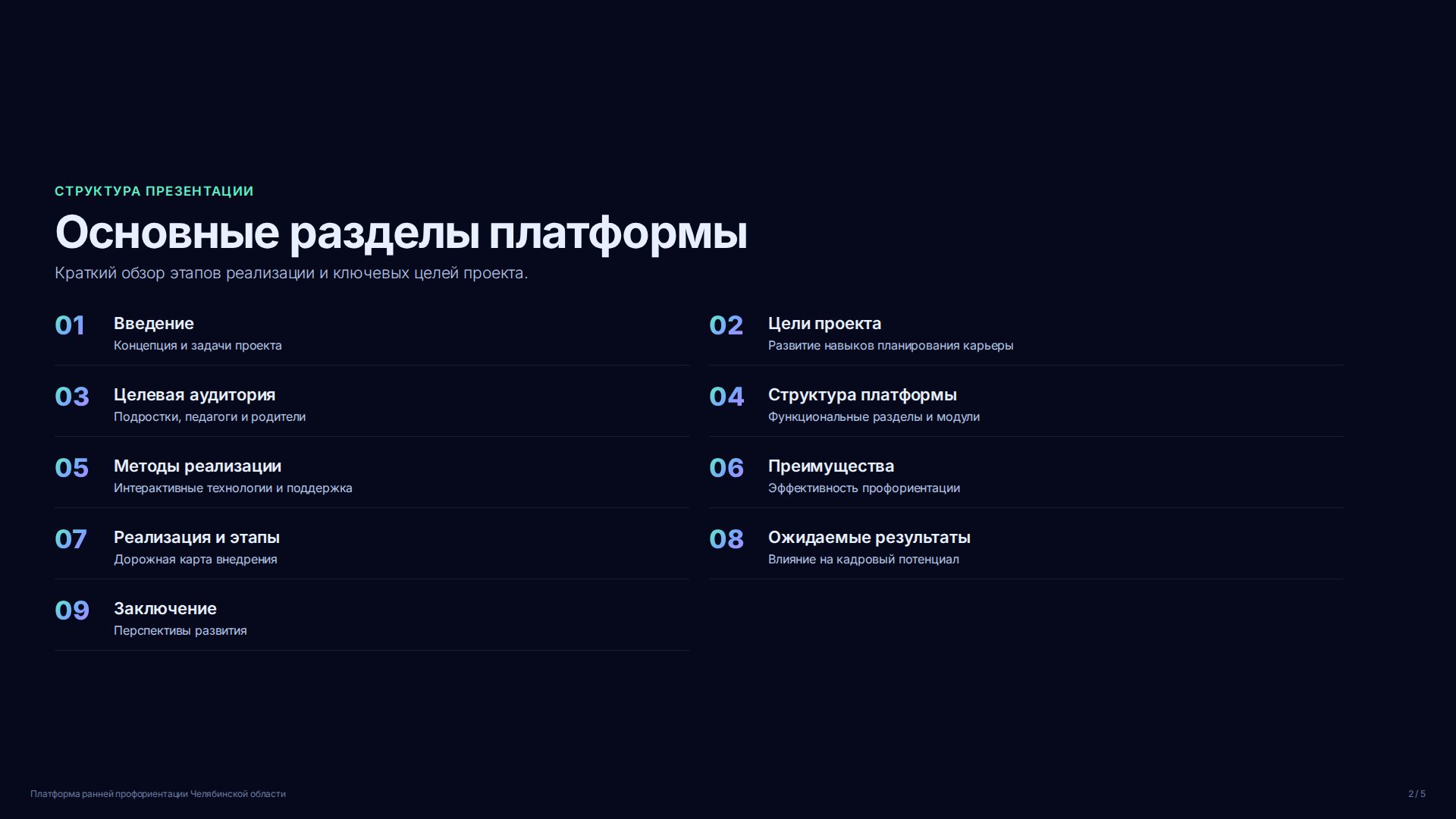 СТРУКТУРА ПРЕЗЕНТАЦИИ

Основные разделы платформы

Краткий обзор этапов реализации и ключевых целей проекта.

01 Введение
Концепция и задачи проекта

02 Цели проекта
Развитие навыков планирования карьеры

03 Целевая аудитория
Подростки, педагоги и родители

04 Структура платформы
Функциональные разделы и модули

05 Методы реализации
Интерактивные технологии и поддержка

06 Преимущества
Эффективность профориентации

07 Реализация и этапы
Дорожная карта внедрения

08 Ожидаемые результаты
Влияние на кадровый потенциал

09 Заключение
Перспективы развития

Платформа ранней профориентации Челябинской области

2 / 5